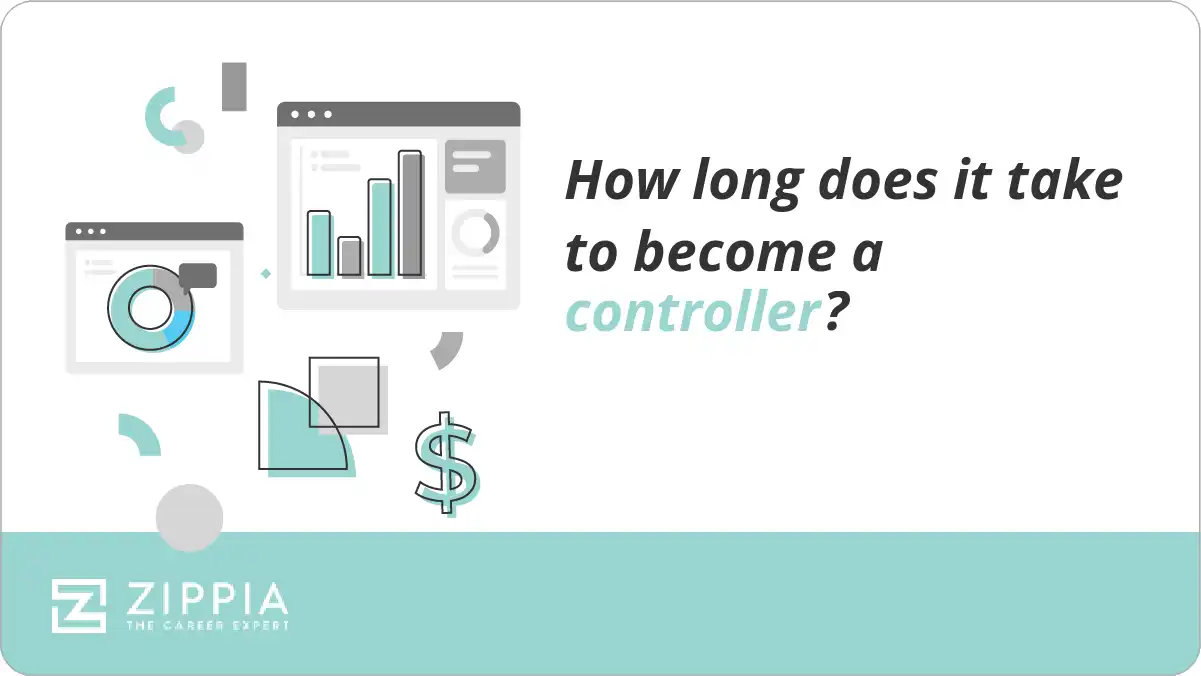 How long does it take to become a controller?

$

ZIPPIA
THE CAREER EXPERT